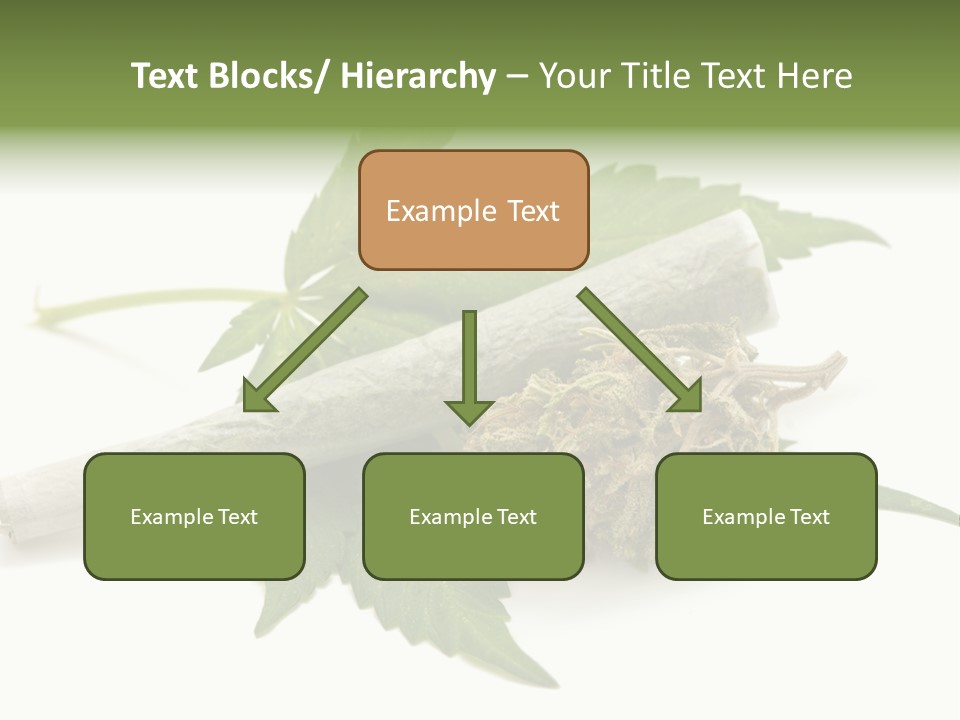 Text Blocks/ Hierarchy – Your Title Text Here

Example Text

Example Text

Example Text

Example Text